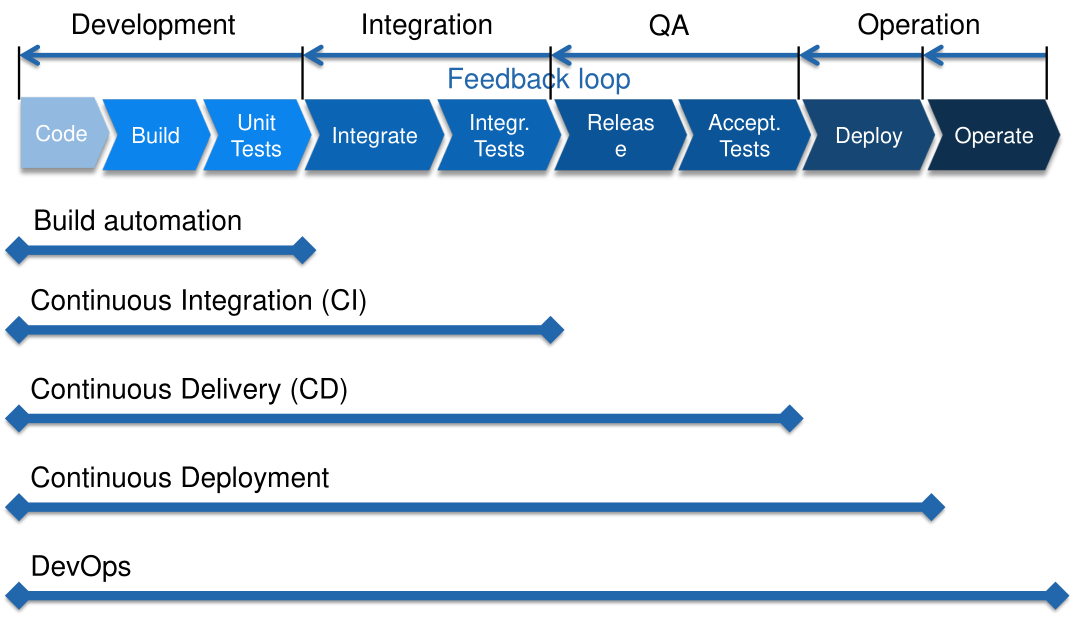 Development Integration QA Operation

Feedback loop

Code Build Unit Tests Integrate Integr. Tests Releas e Accept. Tests Deploy Operate

Build automation

Continuous Integration (CI)

Continuous Delivery (CD)

Continuous Deployment

DevOps